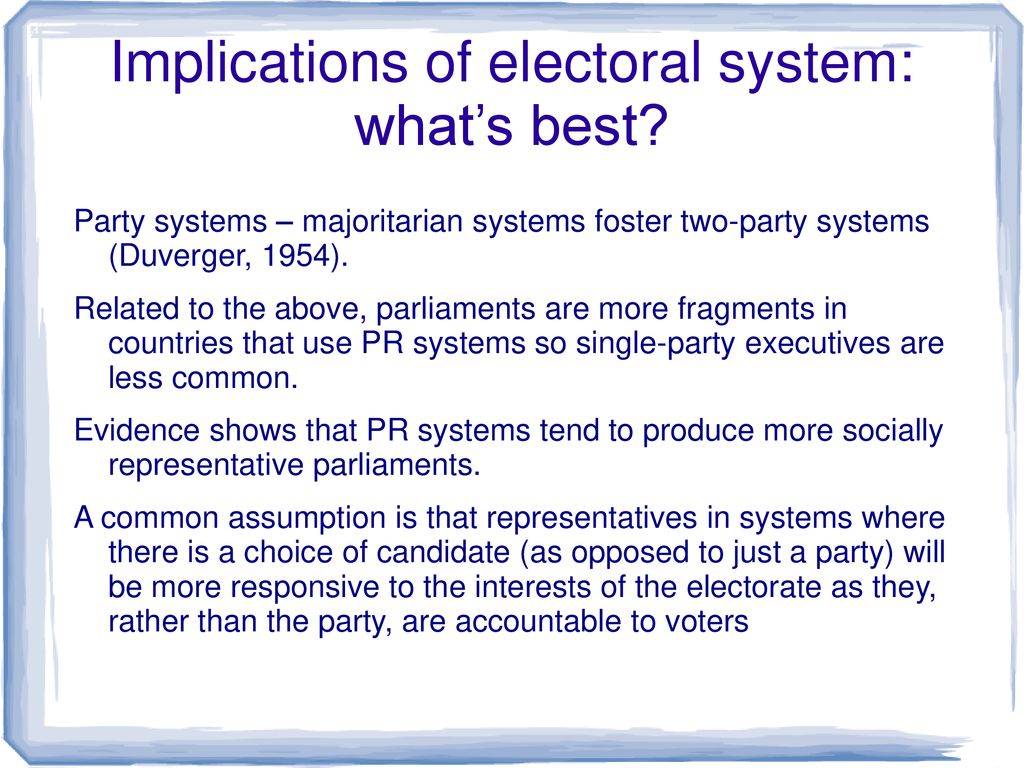 Implications of electoral system: what’s best?

Party systems – majoritarian systems foster two-party systems (Duverger, 1954).

Related to the above, parliaments are more fragments in countries that use PR systems so single-party executives are less common.

Evidence shows that PR systems tend to produce more socially representative parliaments.

A common assumption is that representatives in systems where there is a choice of candidate (as opposed to just a party) will be more responsive to the interests of the electorate as they, rather than the party, are accountable to voters